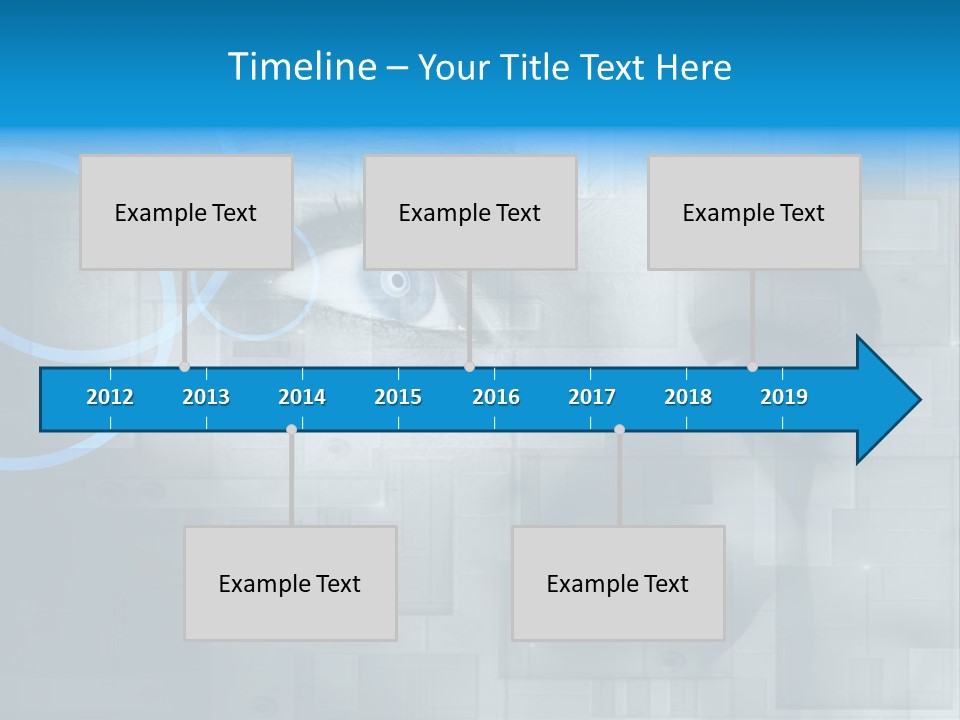 Timeline – Your Title Text Here

Example Text

Example Text

Example Text

2012 2013 2014 2015 2016 2017 2018 2019

Example Text

Example Text